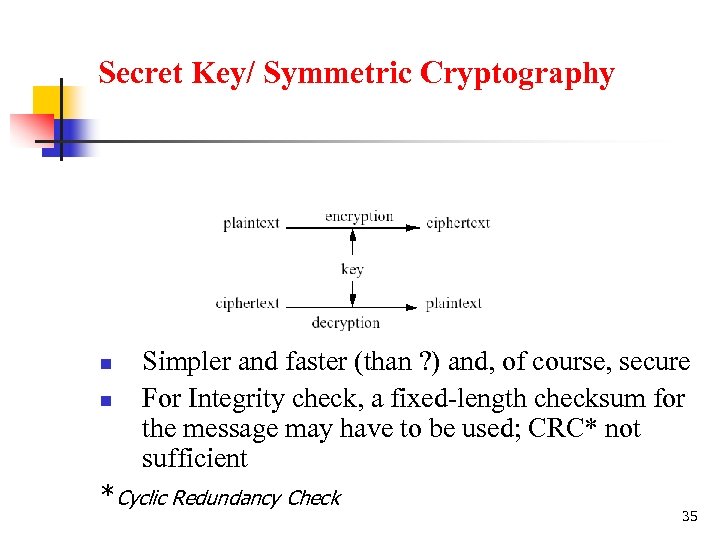 Secret Key/ Symmetric Cryptography

plaintext encryption ciphertext

key

ciphertext decryption plaintext

- Simpler and faster (than ?) and, of course, secure
- For Integrity check, a fixed-length checksum for the message may have to be used; CRC* not sufficient

*Cyclic Redundancy Check

35